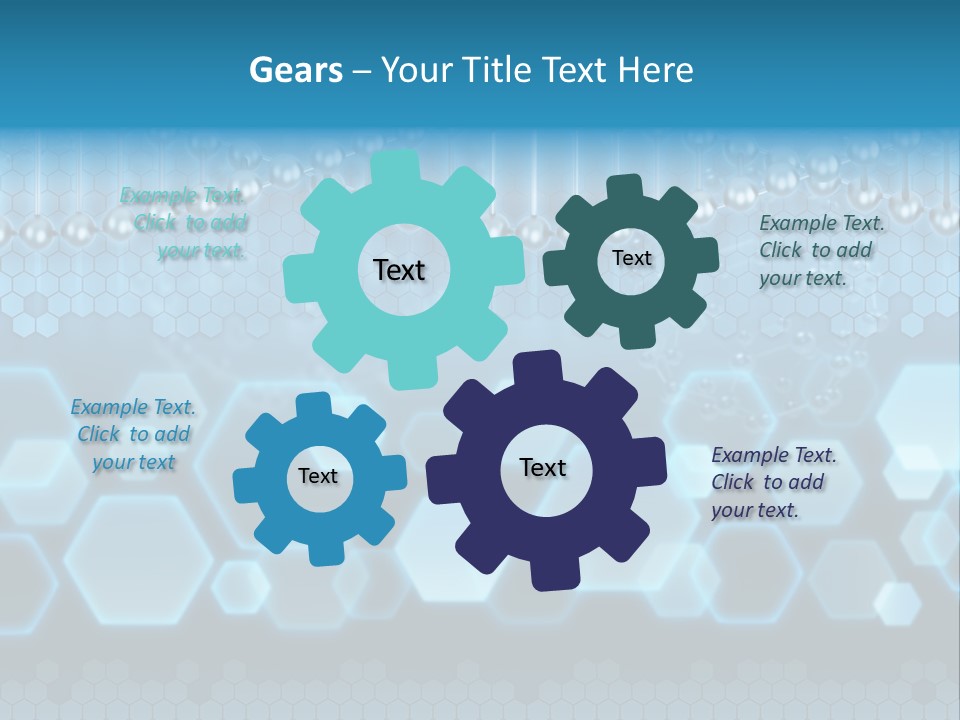 Gears – Your Title Text Here

Example Text. Click to add your text.

Text

Text

Example Text. Click to add your text.

Example Text. Click to add your text

Text

Text

Example Text. Click to add your text.